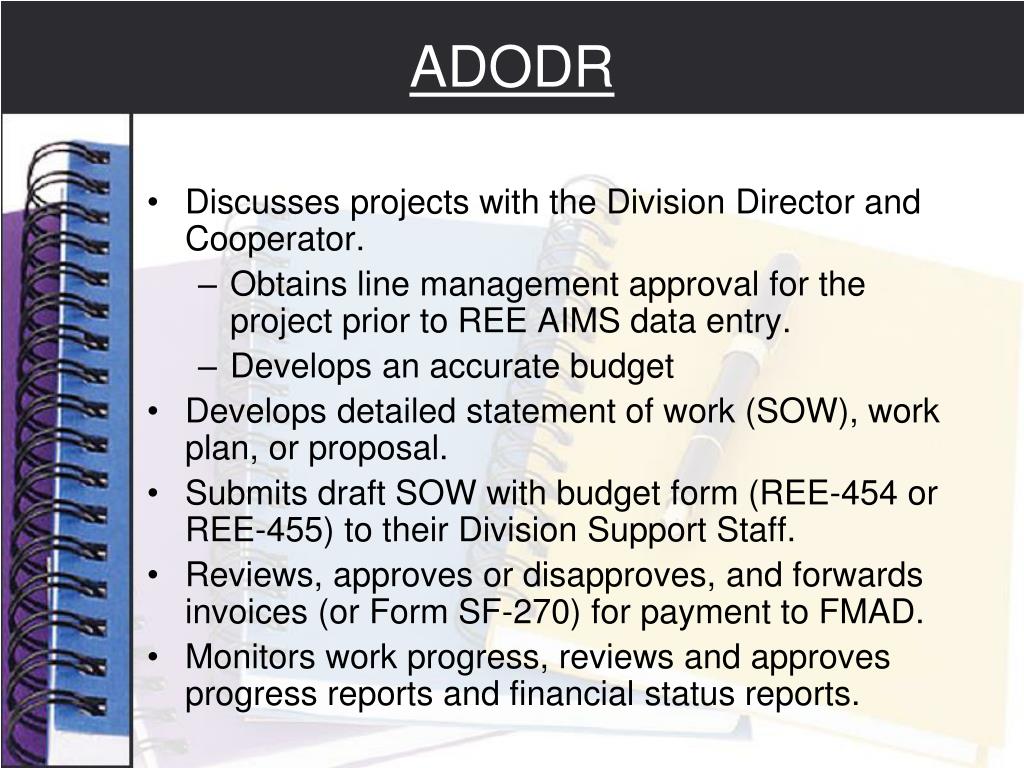 ADODR

• Discusses projects with the Division Director and Cooperator.
– Obtains line management approval for the project prior to REE AIMS data entry.
– Develops an accurate budget
• Develops detailed statement of work (SOW), work plan, or proposal.
• Submits draft SOW with budget form (REE-454 or REE-455) to their Division Support Staff.
• Reviews, approves or disapproves, and forwards invoices (or Form SF-270) for payment to FMAD.
• Monitors work progress, reviews and approves progress reports and financial status reports.